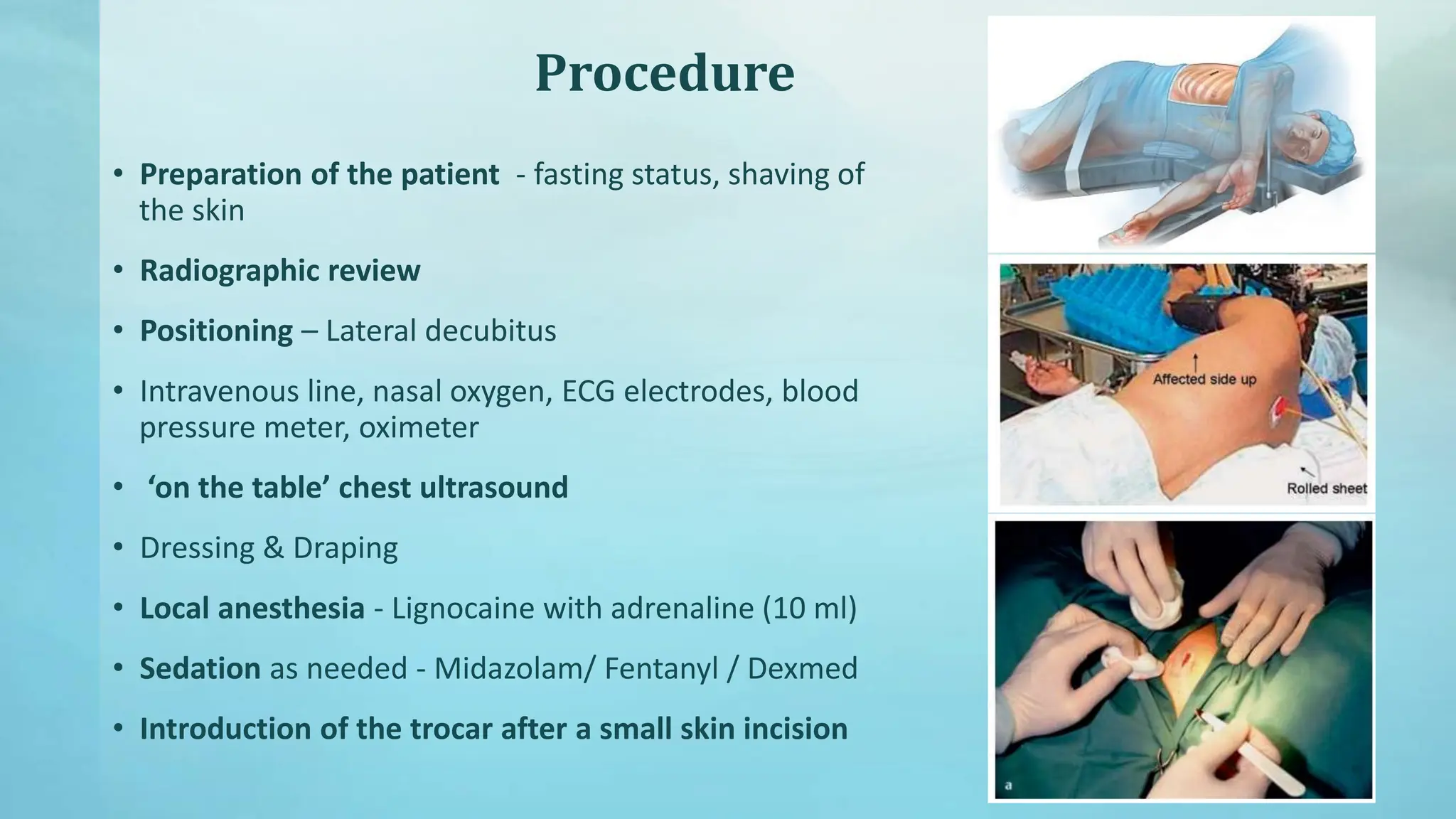 Procedure

• Preparation of the patient - fasting status, shaving of the skin

• Radiographic review

• Positioning – Lateral decubitus

• Intravenous line, nasal oxygen, ECG electrodes, blood pressure meter, oximeter

• ‘on the table’ chest ultrasound

• Dressing & Draping

• Local anesthesia - Lignocaine with adrenaline (10 ml)

• Sedation as needed - Midazolam/ Fentanyl / Dexmed

• Introduction of the trocar after a small skin incision

Affected side up

Rolled sheet

a